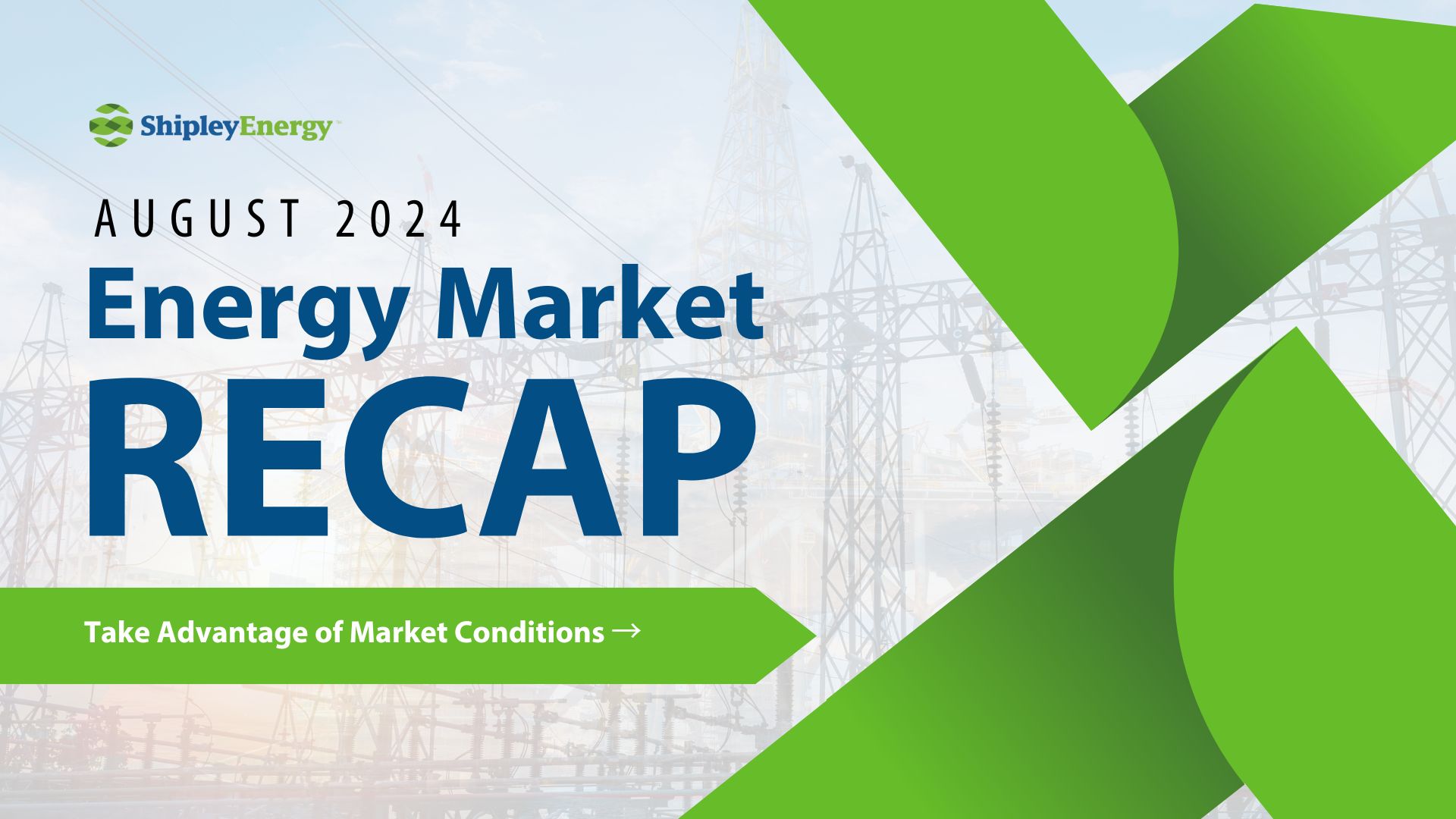 ShipleyEnergy™

AUGUST 2024

Energy Market

RECAP

Take Advantage of Market Conditions →